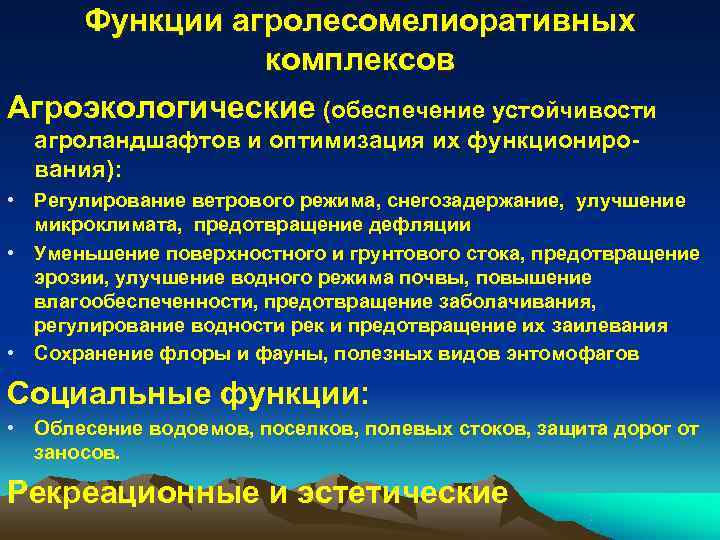 Функции агролесомелиоративных комплексов

Агроэкологические (обеспечение устойчивости агроландшафтов и оптимизация их функционирования):

• Регулирование ветрового режима, снегозадержание, улучшение микроклимата, предотвращение дефляции

• Уменьшение поверхностного и грунтового стока, предотвращение эрозии, улучшение водного режима почвы, повышение влагообеспеченности, предотвращение заболачивания, регулирование водности рек и предотвращение их заилевания

• Сохранение флоры и фауны, полезных видов энтомофагов

Социальные функции:

• Облесение водоемов, поселков, полевых стоков, защита дорог от заносов.

Рекреационные и эстетические